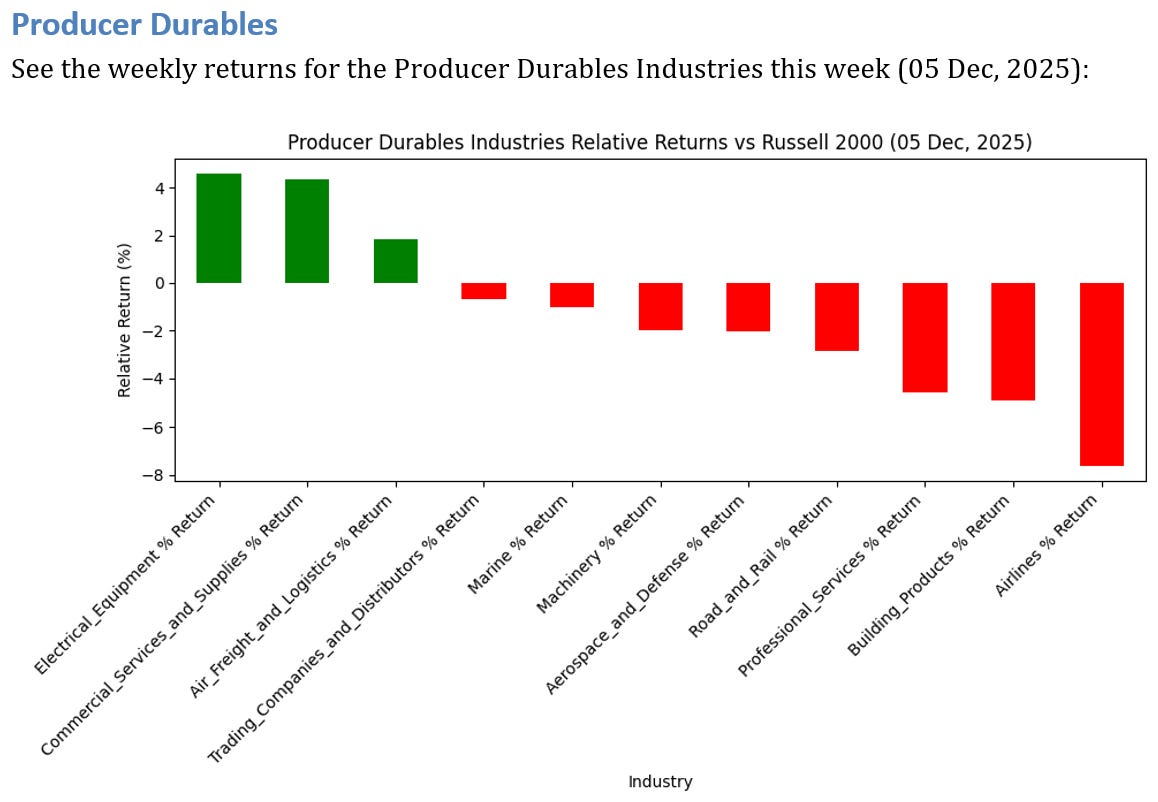 Producer Durables

See the weekly returns for the Producer Durables Industries this week (05 Dec, 2025):

Producer Durables Industries Relative Returns vs Russell 2000 (05 Dec, 2025)

Relative Return (%)

4
2
0
−2
−4
−6
−8

Electrical_Equipment % Return
Commercial_Services_and_Supplies % Return
Air_Freight_and_Logistics % Return
Trading_Companies_and_Distributors % Return
Marine % Return
Machinery % Return
Aerospace_and_Defense % Return
Road_and_Rail % Return
Professional_Services % Return
Building_Products % Return
Airlines % Return

Industry